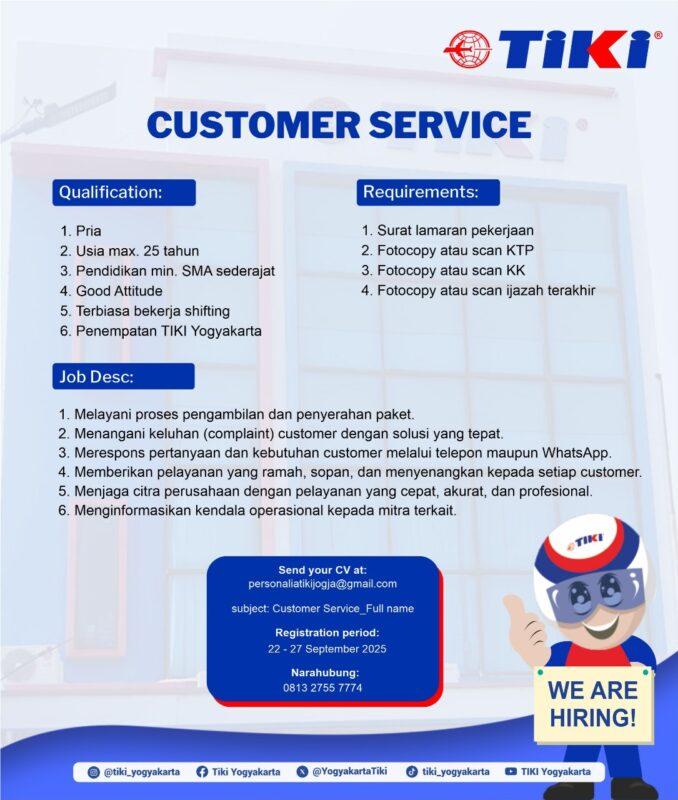 TIKI®

CUSTOMER SERVICE

Qualification:

1. Pria
2. Usia max. 25 tahun
3. Pendidikan min. SMA sederajat
4. Good Attitude
5. Terbiasa bekerja shifting
6. Penempatan TIKI Yogyakarta

Requirements:

1. Surat lamaran pekerjaan
2. Fotocopy atau scan KTP
3. Fotocopy atau scan KK
4. Fotocopy atau scan ijazah terakhir

Job Desc:

1. Melayani proses pengambilan dan penyerahan paket.
2. Menangani keluhan (complaint) customer dengan solusi yang tepat.
3. Merespons pertanyaan dan kebutuhan customer melalui telepon maupun WhatsApp.
4. Memberikan pelayanan yang ramah, sopan, dan menyenangkan kepada setiap customer.
5. Menjaga citra perusahaan dengan pelayanan yang cepat, akurat, dan profesional.
6. Menginformasikan kendala operasional kepada mitra terkait.

Send your CV at:
personaliatikijogja@gmail.com

subject: Customer Service_Full name

Registration period:
22 - 27 September 2025

Narahubung:
0813 2755 7774

TIKI

WE ARE HIRING!

@tiki_yogyakarta Tiki Yogyakarta @YogyakartaTiki tiki_yogyakarta TIKI Yogyakarta